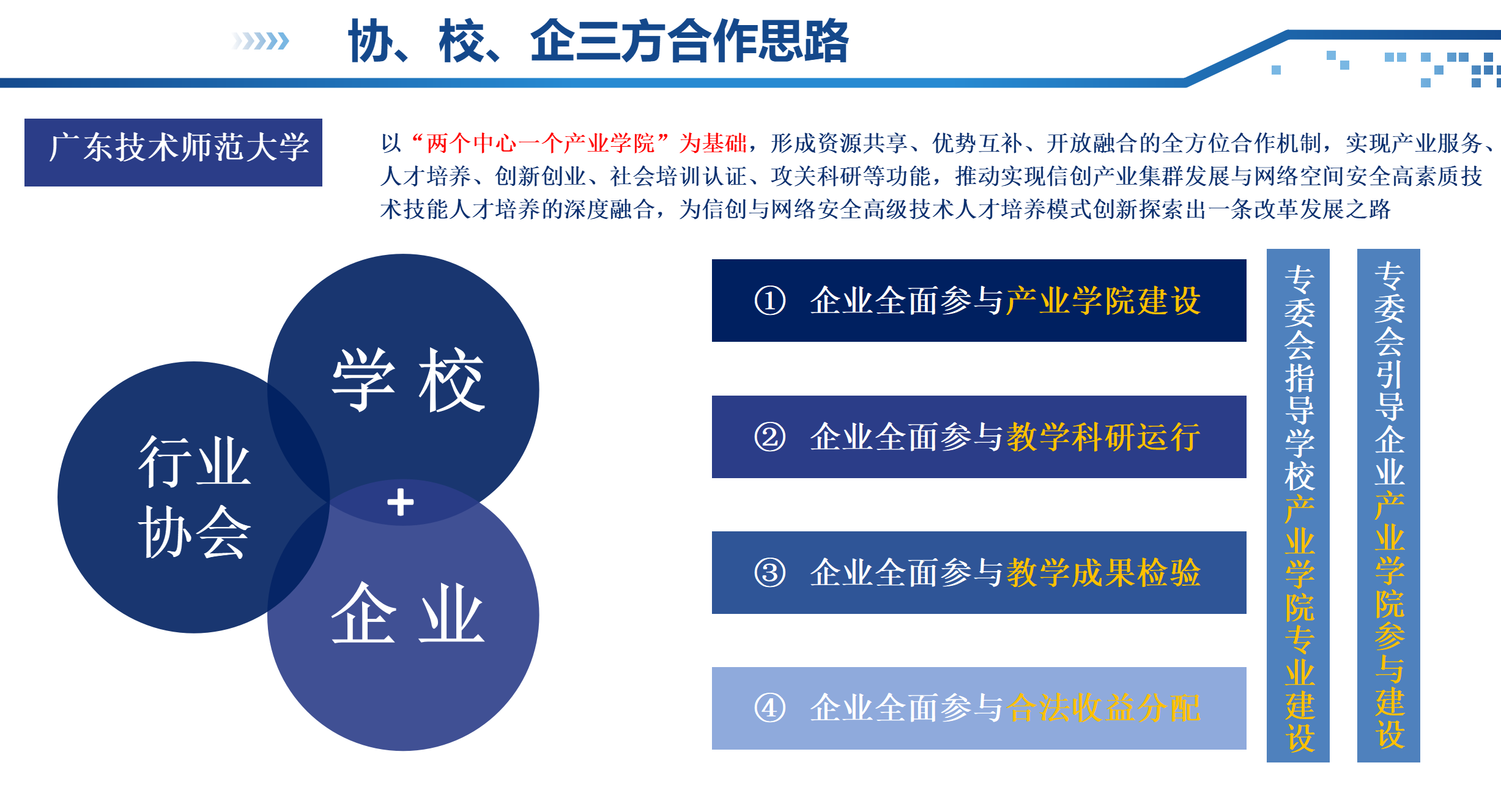 协、校、企三方合作思路

广东技术师范大学

以“两个中心一个产业学院”为基础，形成资源共享、优势互补、开放融合的全方位合作机制，实现产业服务、人才培养、创新创业、社会培训认证、攻关科研等功能，推动实现信创产业集群发展与网络空间安全高素质技术技能人才培养的深度融合，为信创与网络安全高级技术人才培养模式创新探索出一条改革发展之路

学校

行业协会

+

企业

① 企业全面参与产业学院建设

② 企业全面参与教学科研运行

③ 企业全面参与教学成果检验

④ 企业全面参与合法收益分配

专委会指导学校产业学院专业建设

专委会引导企业产业学院参与建设